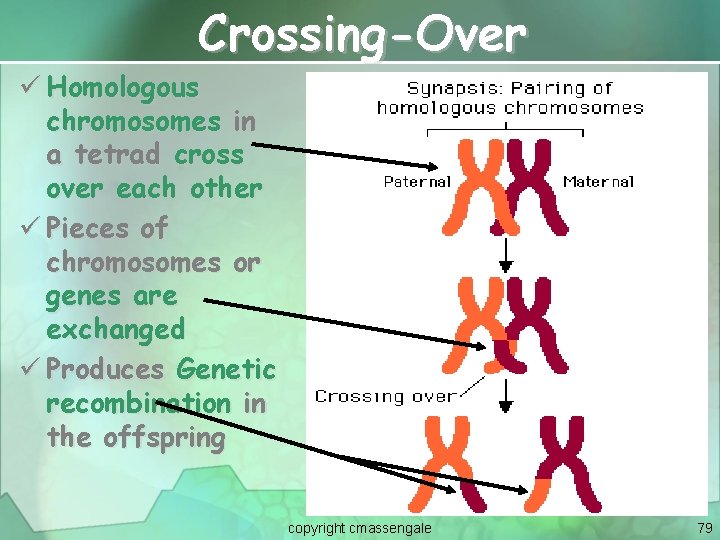 Crossing-Over

✓ Homologous chromosomes in a tetrad cross over each other

✓ Pieces of chromosomes or genes are exchanged

✓ Produces Genetic recombination in the offspring

Synapsis: Pairing of homologous chromosomes

Paternal

Maternal

Crossing over

copyright cmassengale

79